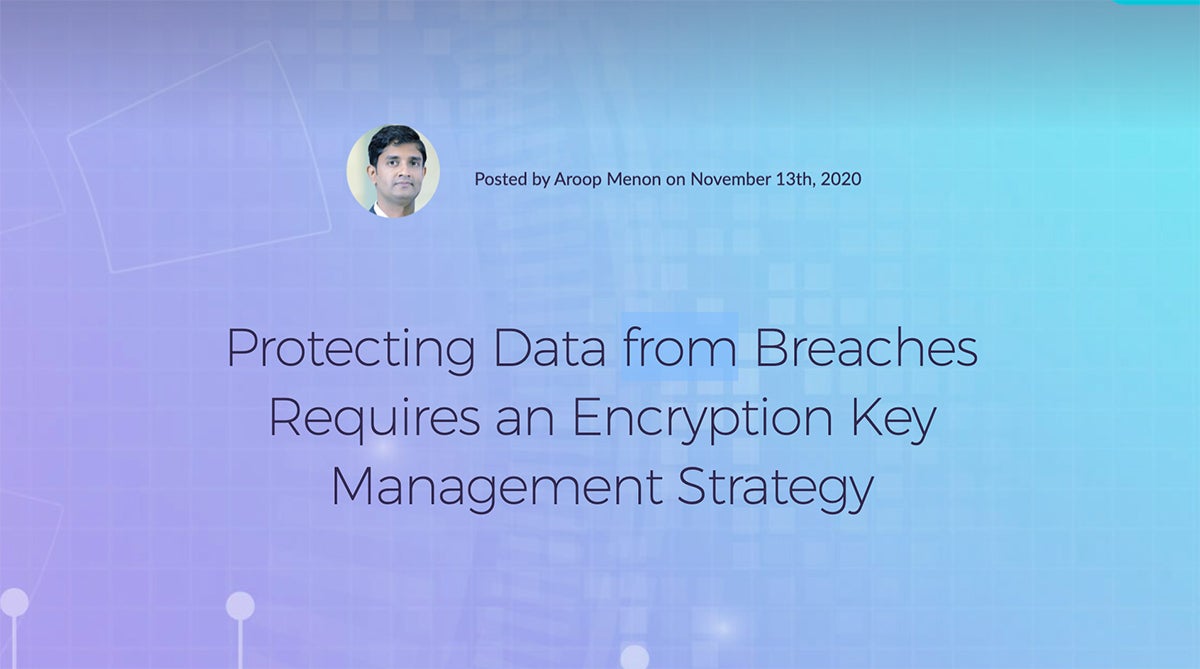 Posted by Aroop Menon on November 13th, 2020

Protecting Data from Breaches Requires an Encryption Key Management Strategy